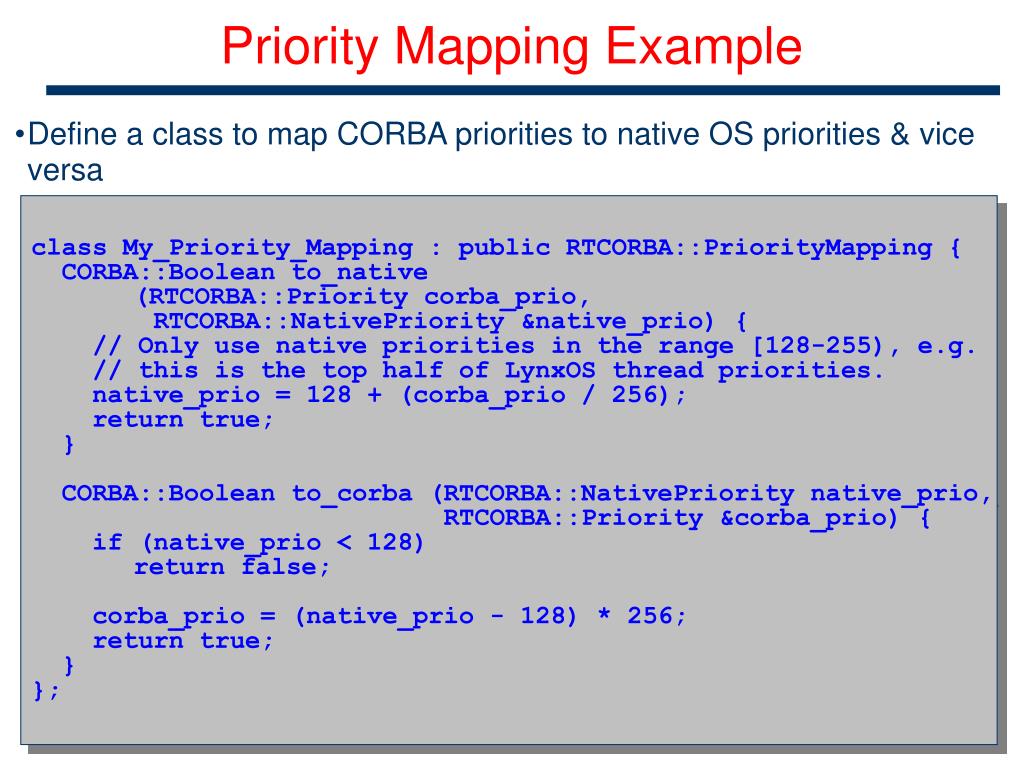 Priority Mapping Example

•Define a class to map CORBA priorities to native OS priorities & vice versa

class My_Priority_Mapping : public RTCORBA::PriorityMapping {
  CORBA::Boolean to_native
       (RTCORBA::Priority corba_prio,
        RTCORBA::NativePriority &native_prio) {
    // Only use native priorities in the range [128-255), e.g.
    // this is the top half of LynxOS thread priorities.
    native_prio = 128 + (corba_prio / 256);
    return true;
  }

  CORBA::Boolean to_corba (RTCORBA::NativePriority native_prio,
                           RTCORBA::Priority &corba_prio) {
    if (native_prio < 128)
       return false;

    corba_prio = (native_prio - 128) * 256;
    return true;
  }
};